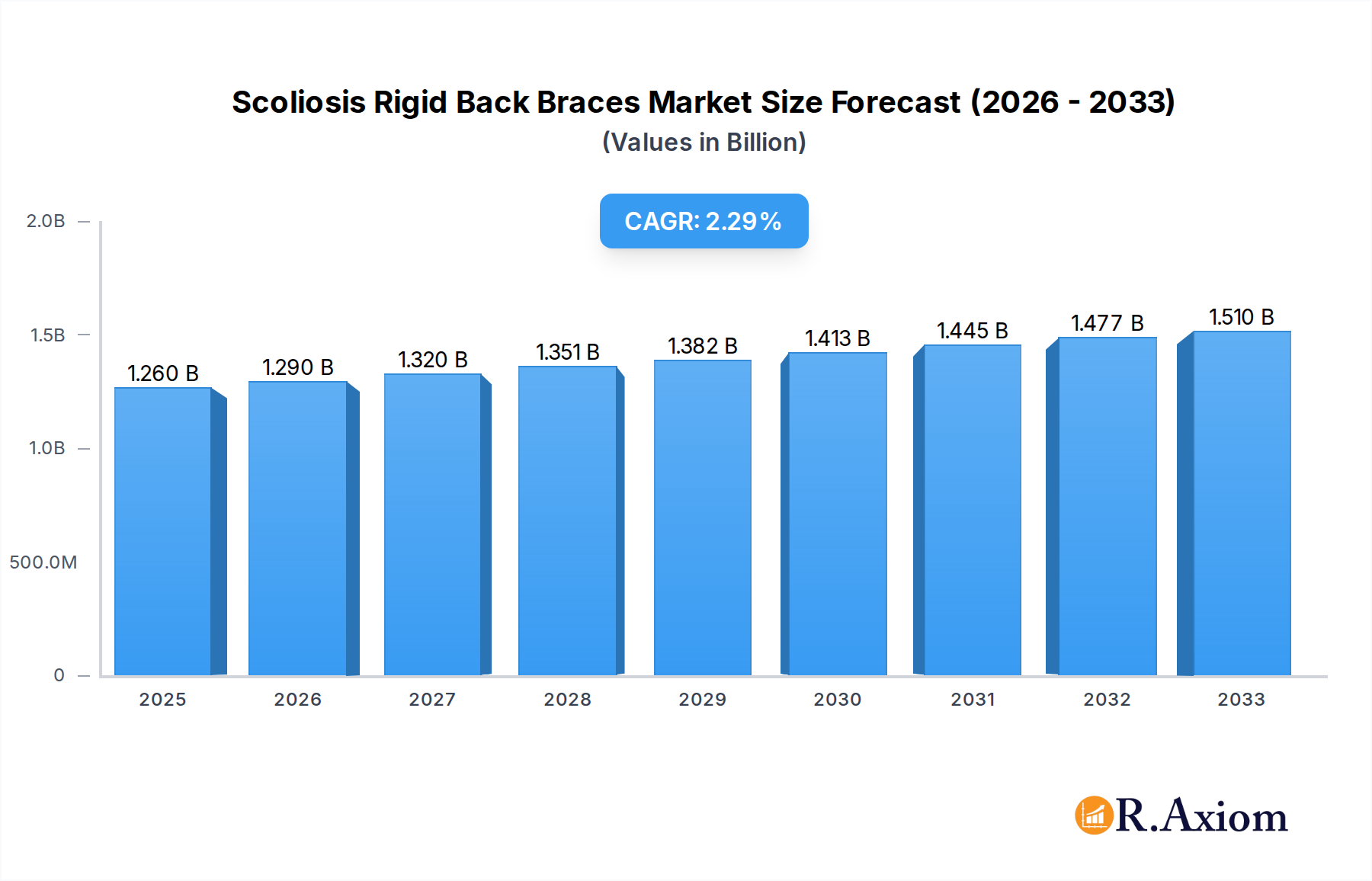 Scoliosis Rigid Back Braces Market Size Forecast (2026 - 2033)
(Values in Billion)

CAGR: 2.29%

2.0B
1.5B
1.0B
500.0M
0

1.260 B
1.290 B
1.320 B
1.351 B
1.382 B
1.413 B
1.445 B
1.477 B
1.510 B

2025
2026
2027
2028
2029
2030
2031
2032
2033

R.Axiom